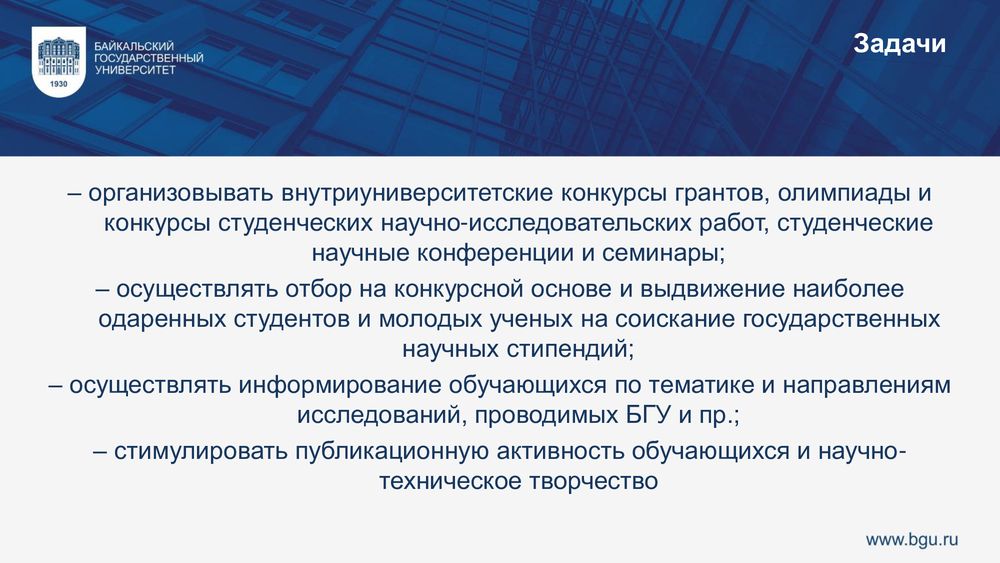 1930
БАЙКАЛЬСКИЙ ГОСУДАРСТВЕННЫЙ УНИВЕРСИТЕТ

Задачи

– организовывать внутриуниверситетские конкурсы грантов, олимпиады и конкурсы студенческих научно-исследовательских работ, студенческие научные конференции и семинары;

– осуществлять отбор на конкурсной основе и выдвижение наиболее одаренных студентов и молодых ученых на соискание государственных научных стипендий;

– осуществлять информирование обучающихся по тематике и направлениям исследований, проводимых БГУ и пр.;

– стимулировать публикационную активность обучающихся и научно-техническое творчество

www.bgu.ru